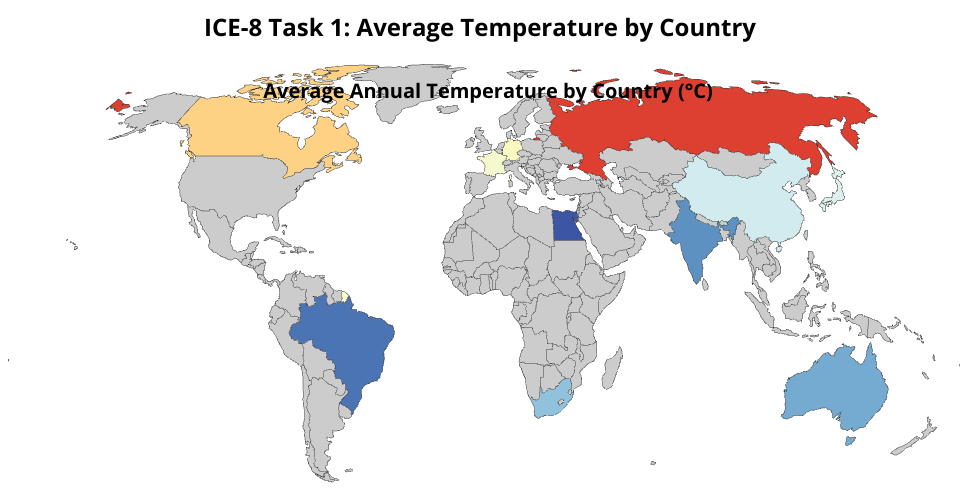 ICE-8 Task 1: Average Temperature by Country

Average Annual Temperature by Country (°C)